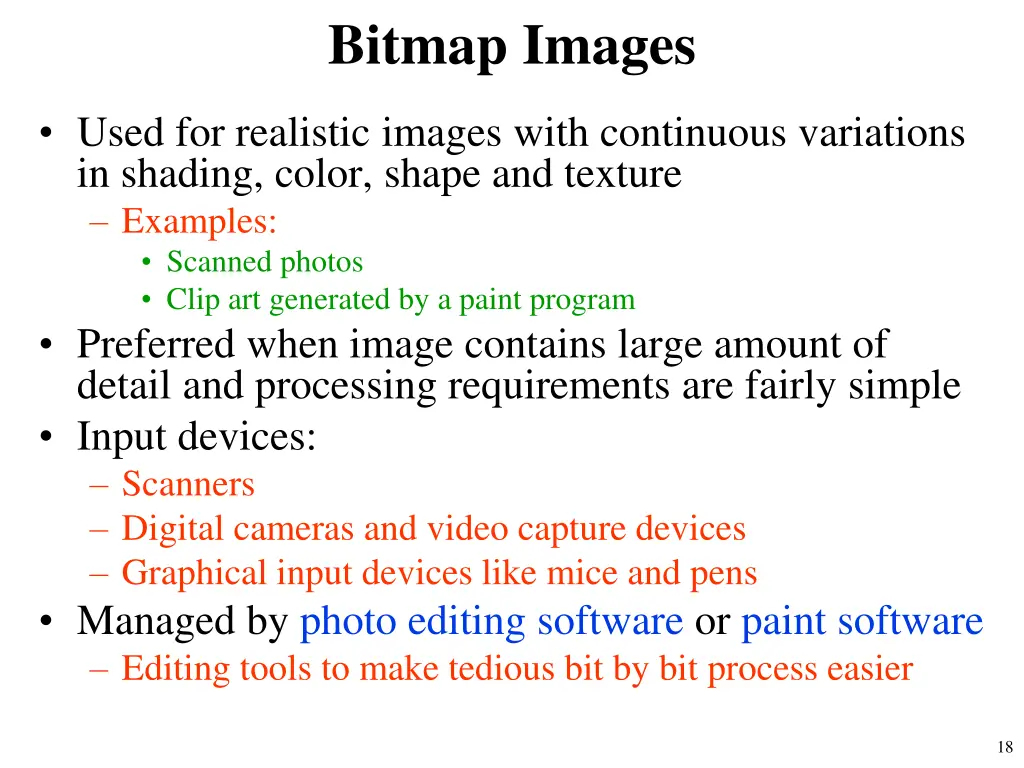 Bitmap Images

• Used for realistic images with continuous variations in shading, color, shape and texture
– Examples:
• Scanned photos
• Clip art generated by a paint program
• Preferred when image contains large amount of detail and processing requirements are fairly simple
• Input devices:
– Scanners
– Digital cameras and video capture devices
– Graphical input devices like mice and pens
• Managed by photo editing software or paint software
– Editing tools to make tedious bit by bit process easier

18